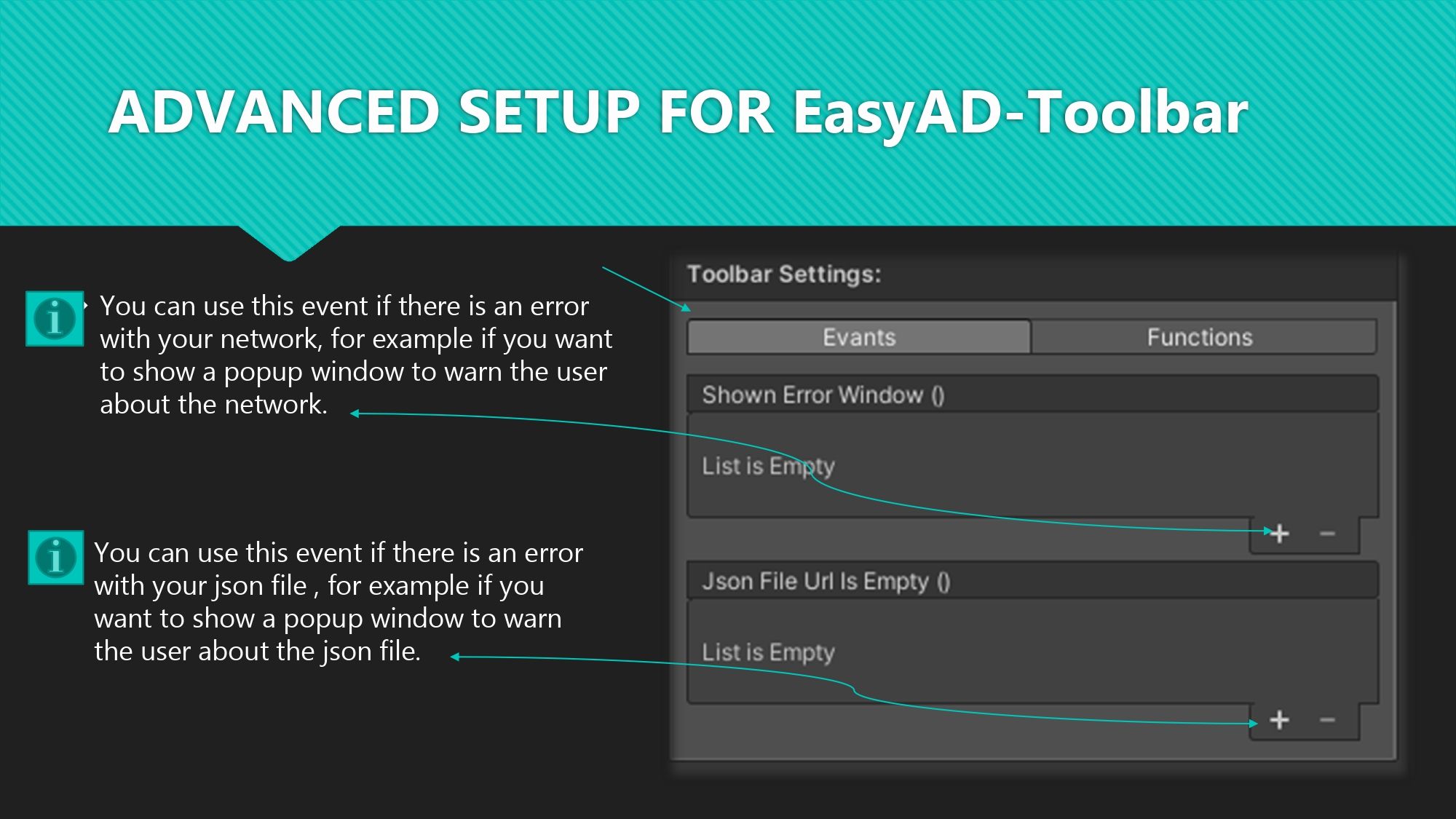 ADVANCED SETUP FOR EasyAD-Toolbar

You can use this event if there is an error with your network, for example if you want to show a popup window to warn the user about the network.

You can use this event if there is an error with your json file , for example if you want to show a popup window to warn the user about the json file.

Toolbar Settings:

Evants

Functions

Shown Error Window ()

List is Empty

+ −

Json File Url Is Empty ()

List is Empty

+ −